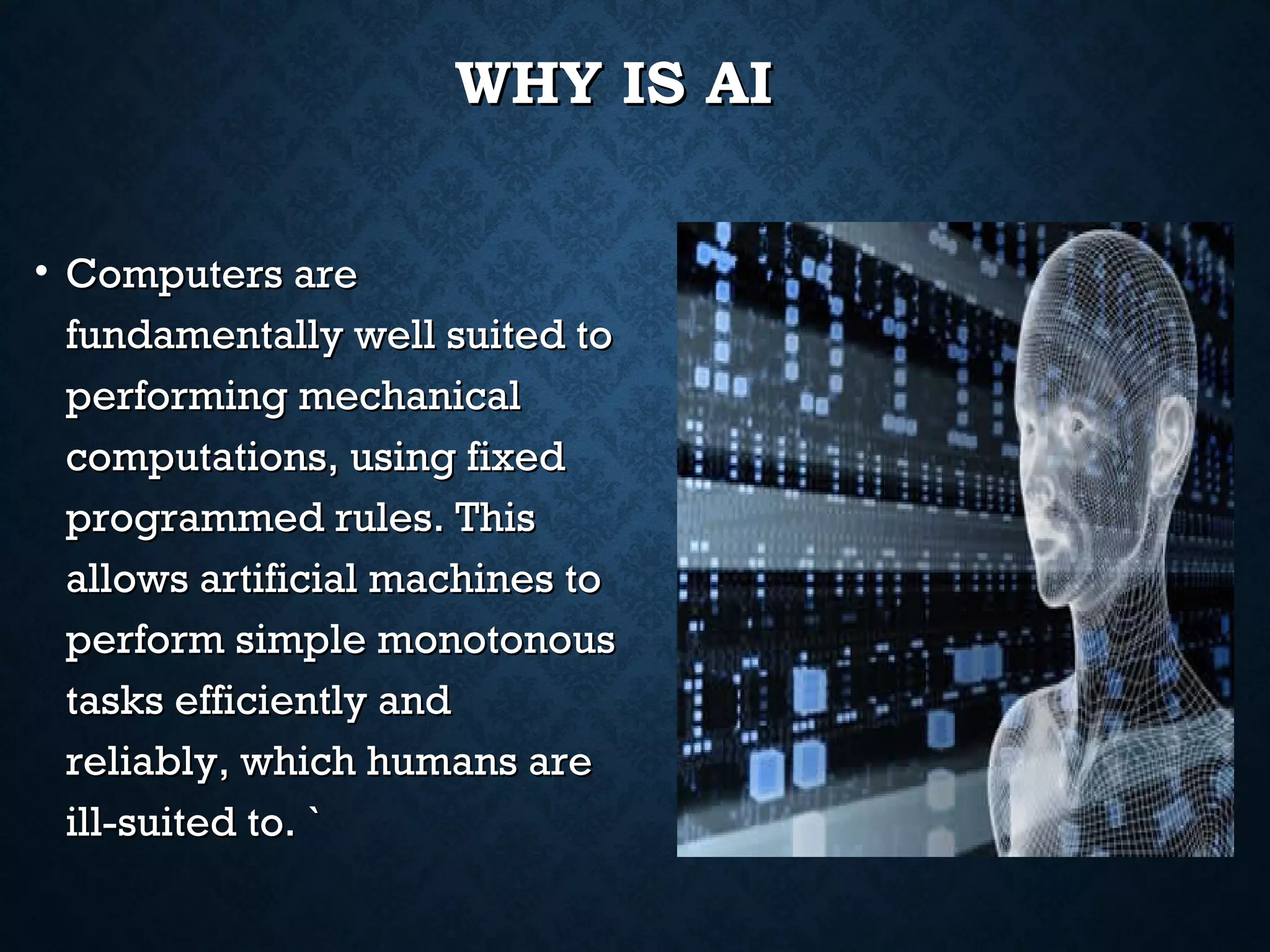 WHY IS AI

• Computers are fundamentally well suited to performing mechanical computations, using fixed programmed rules. This allows artificial machines to perform simple monotonous tasks efficiently and reliably, which humans are ill-suited to. `